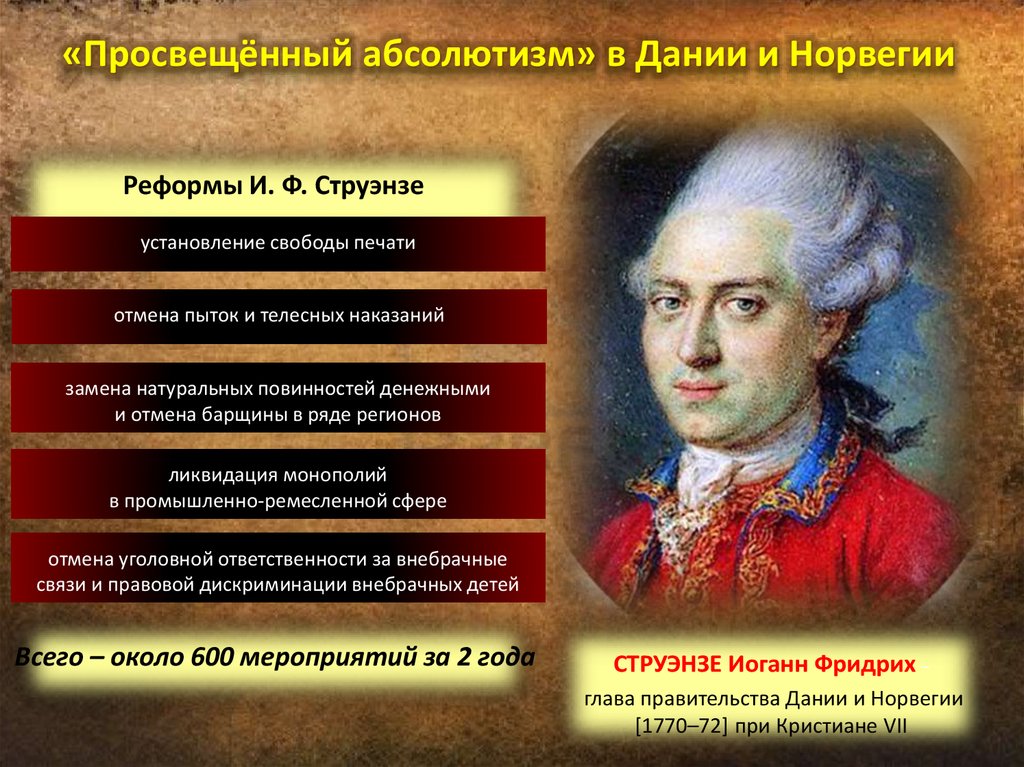 «Просвещённый абсолютизм» в Дании и Норвегии

Реформы И. Ф. Струэнзе

установление свободы печати

отмена пыток и телесных наказаний

замена натуральных повинностей денежными и отмена барщины в ряде регионов

ликвидация монополий в промышленно-ремесленной сфере

отмена уголовной ответственности за внебрачные связи и правовой дискриминации внебрачных детей

Всего – около 600 мероприятий за 2 года

СТРУЭНЗЕ Иоганн Фридрих
глава правительства Дании и Норвегии [1770–72] при Кристиане VII